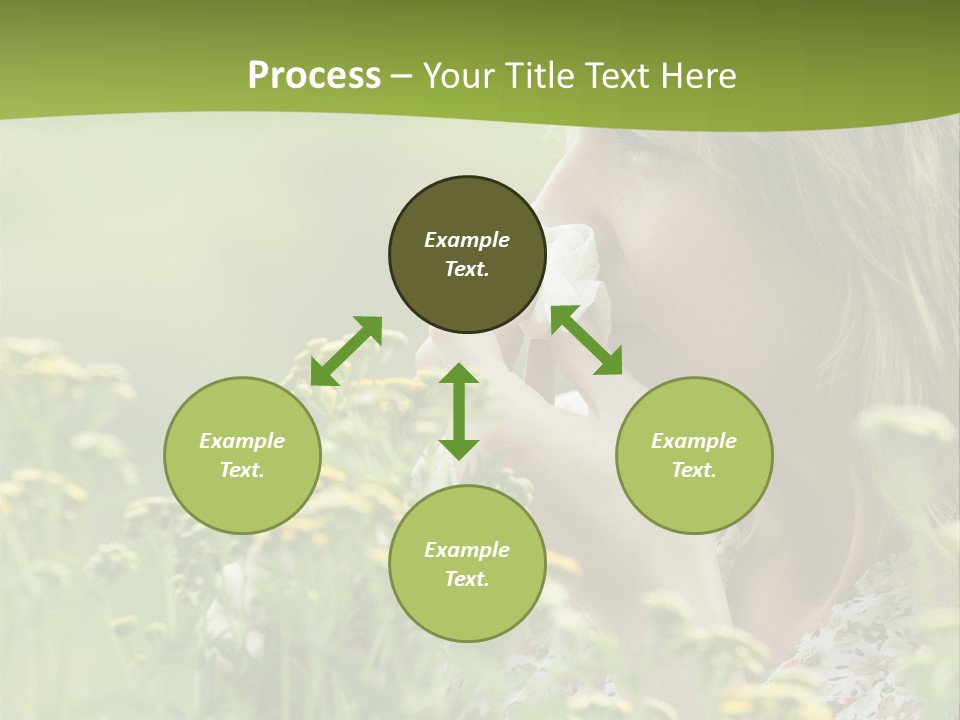 Process – Your Title Text Here

Example Text.

Example Text.

Example Text.

Example Text.